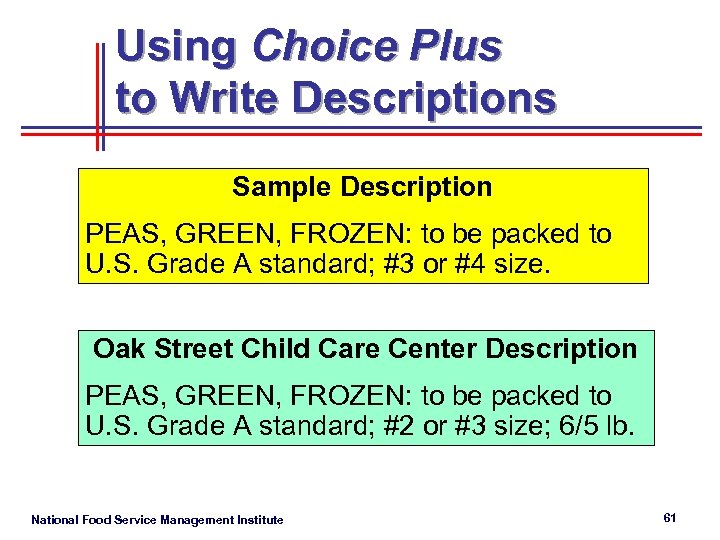 Using Choice Plus to Write Descriptions

Sample Description

PEAS, GREEN, FROZEN: to be packed to U.S. Grade A standard; #3 or #4 size.

Oak Street Child Care Center Description

PEAS, GREEN, FROZEN: to be packed to U.S. Grade A standard; #2 or #3 size; 6/5 lb.

National Food Service Management Institute

61